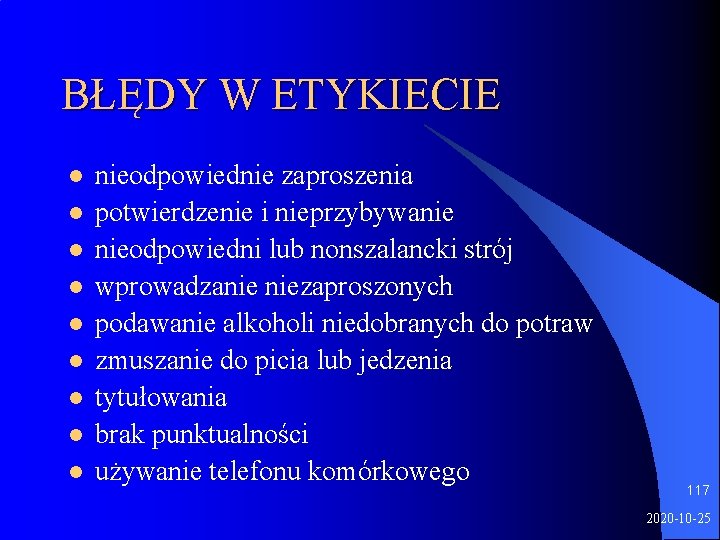 BŁĘDY W ETYKIECIE

- nieodpowiednie zaproszenia
- potwierdzenie i nieprzybywanie
- nieodpowiedni lub nonszalancki strój
- wprowadzanie niezaproszonych
- podawanie alkoholi niedobranych do potraw
- zmuszanie do picia lub jedzenia
- tytułowania
- brak punktualności
- używanie telefonu komórkowego

117

2020-10-25